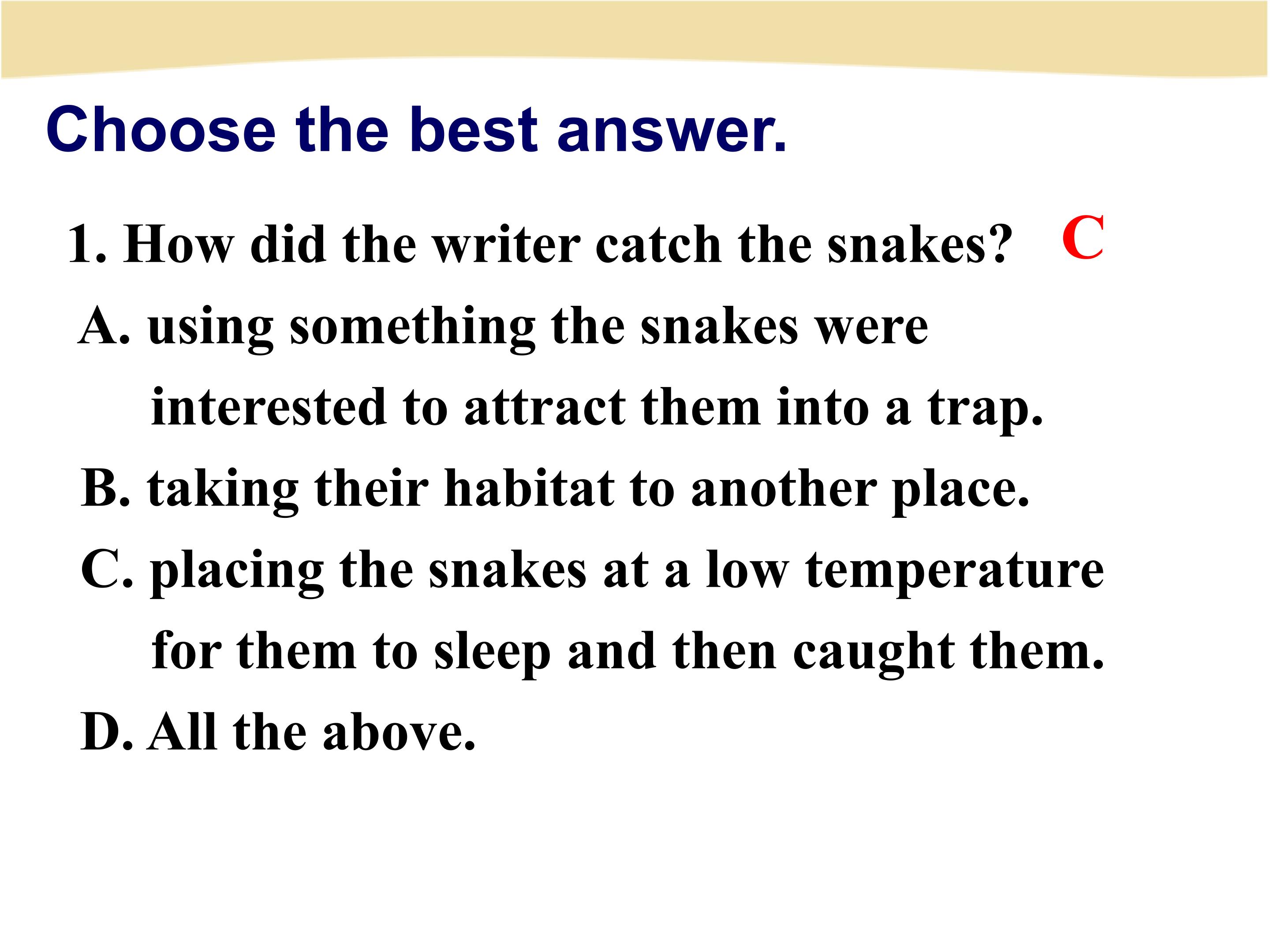 Choose the best answer.

1. How did the writer catch the snakes? C

A. using something the snakes were interested to attract them into a trap.

B. taking their habitat to another place.

C. placing the snakes at a low temperature for them to sleep and then caught them.

D. All the above.